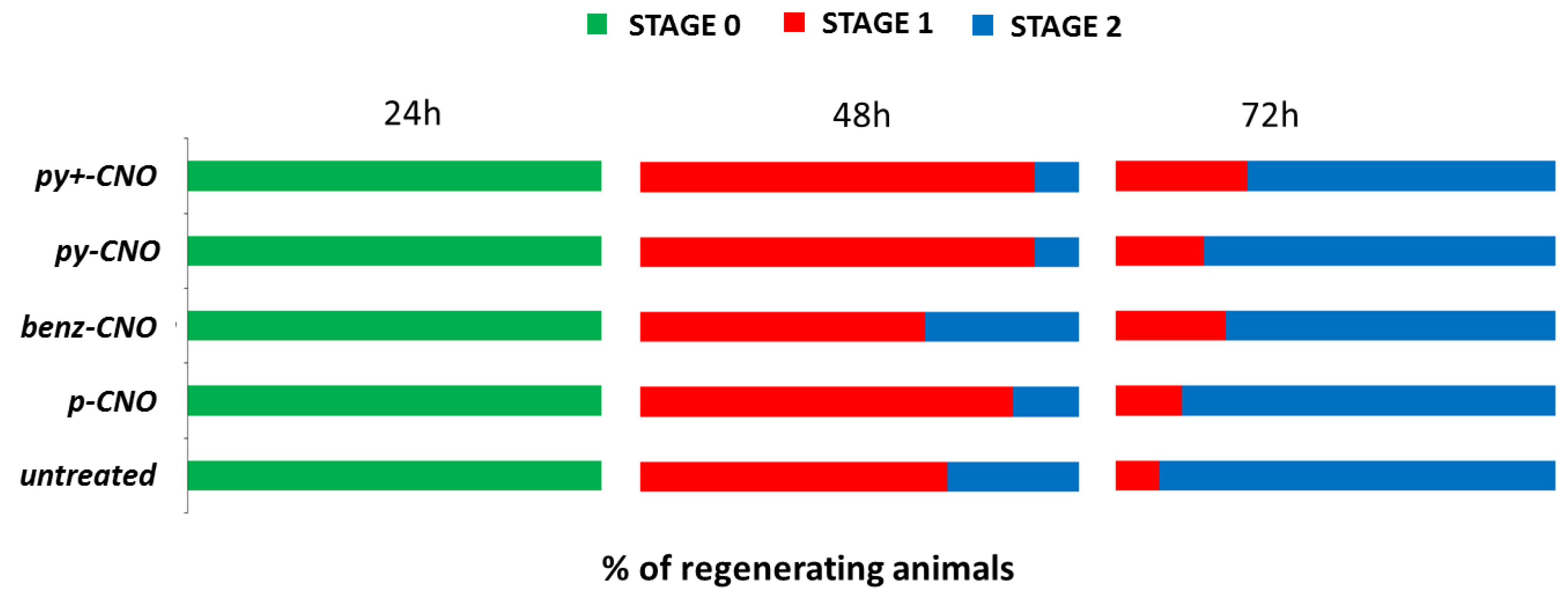 STAGE 0 STAGE 1 STAGE 2

24h 48h 72h

py+-CNO

py-CNO

benz-CNO

p-CNO

untreated

% of regenerating animals